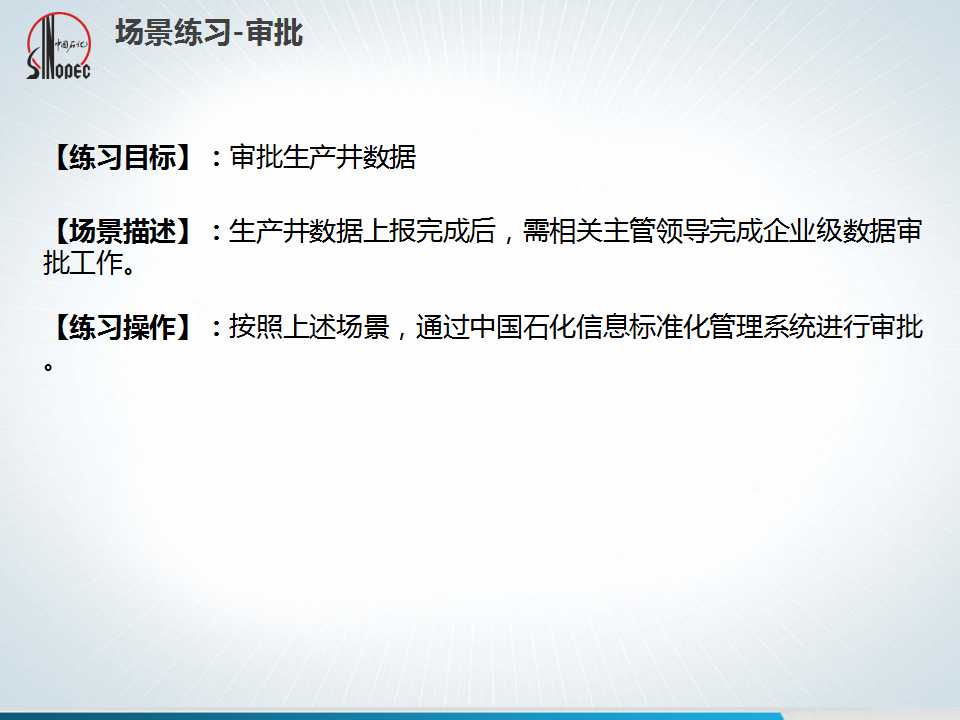 中国石化
SINOPEC

场景练习-审批

【练习目标】：审批生产井数据

【场景描述】：生产井数据上报完成后，需相关主管领导完成企业级数据审批工作。

【练习操作】：按照上述场景，通过中国石化信息标准化管理系统进行审批。